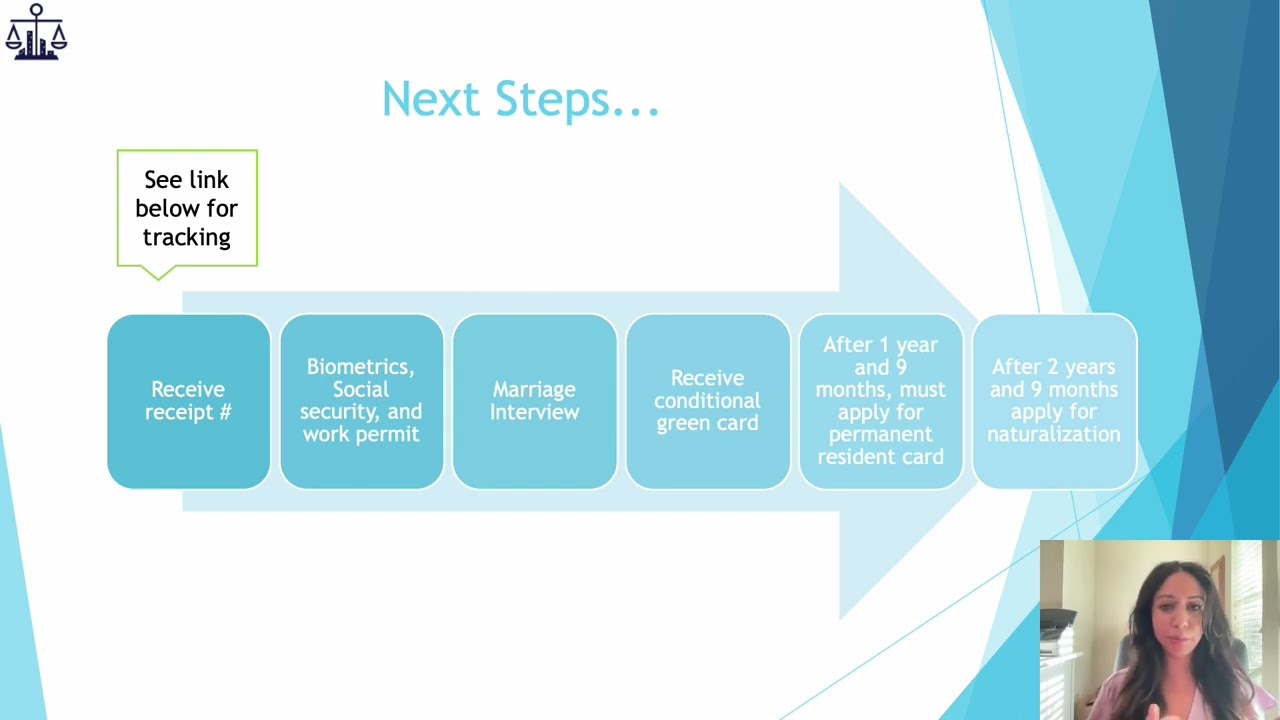 Next Steps...

See link below for tracking

Receive receipt #

Biometrics, Social security, and work permit

Marriage Interview

Receive conditional green card

After 1 year and 9 months, must apply for permanent resident card

After 2 years and 9 months apply for naturalization